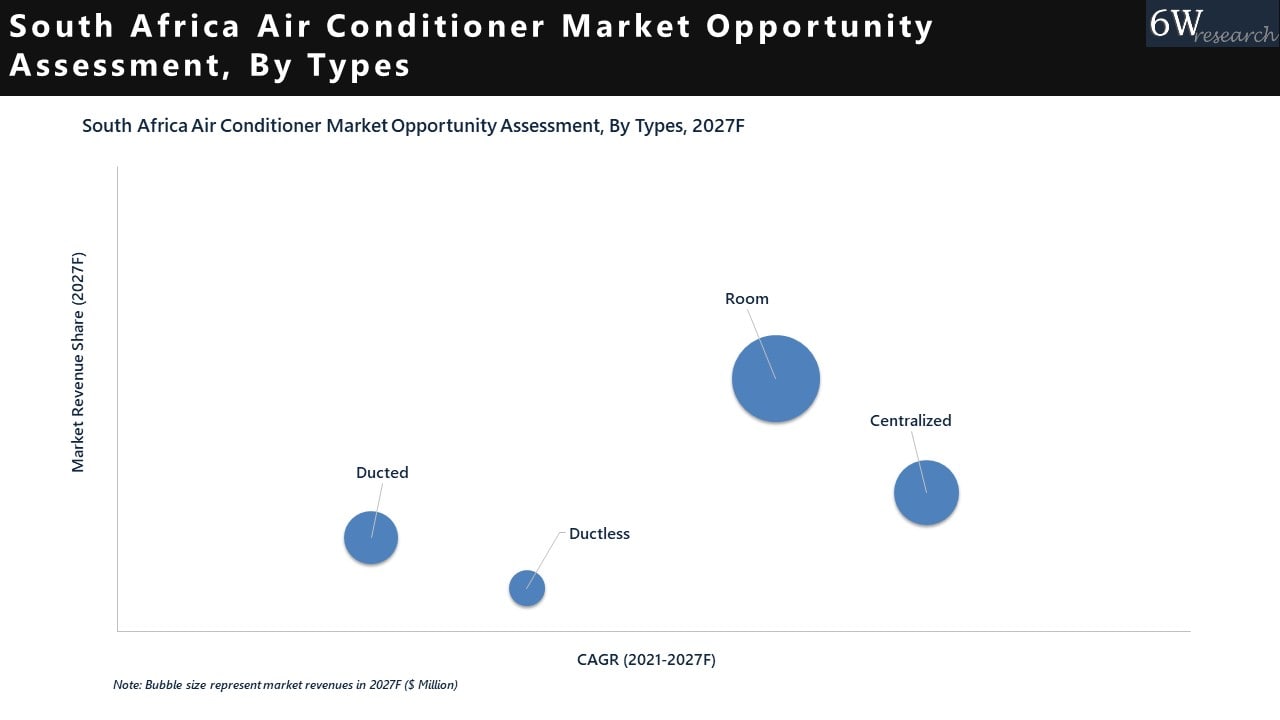 South Africa Air Conditioner Market Opportunity Assessment, By Types

6W research

South Africa Air Conditioner Market Opportunity Assessment, By Types, 2027F

Market Revenue Share (2027F)

Room

Centralized

Ducted

Ductless

CAGR (2021-2027F)

Note: Bubble size represent market revenues in 2027F ($ Million)